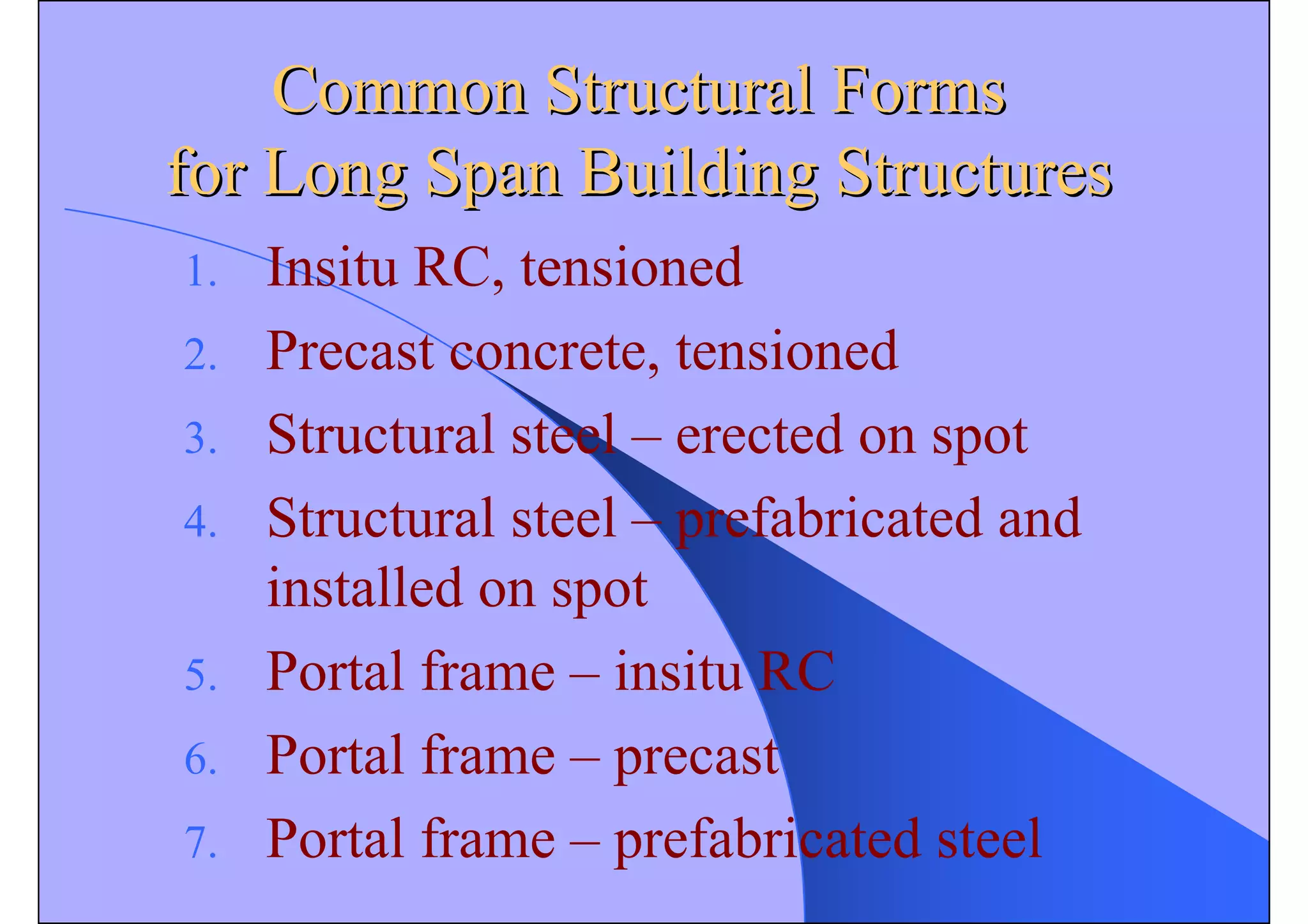 Common Structural Forms for Long Span Building Structures

1. Insitu RC, tensioned
2. Precast concrete, tensioned
3. Structural steel – erected on spot
4. Structural steel – prefabricated and installed on spot
5. Portal frame – insitu RC
6. Portal frame – precast
7. Portal frame – prefabricated steel